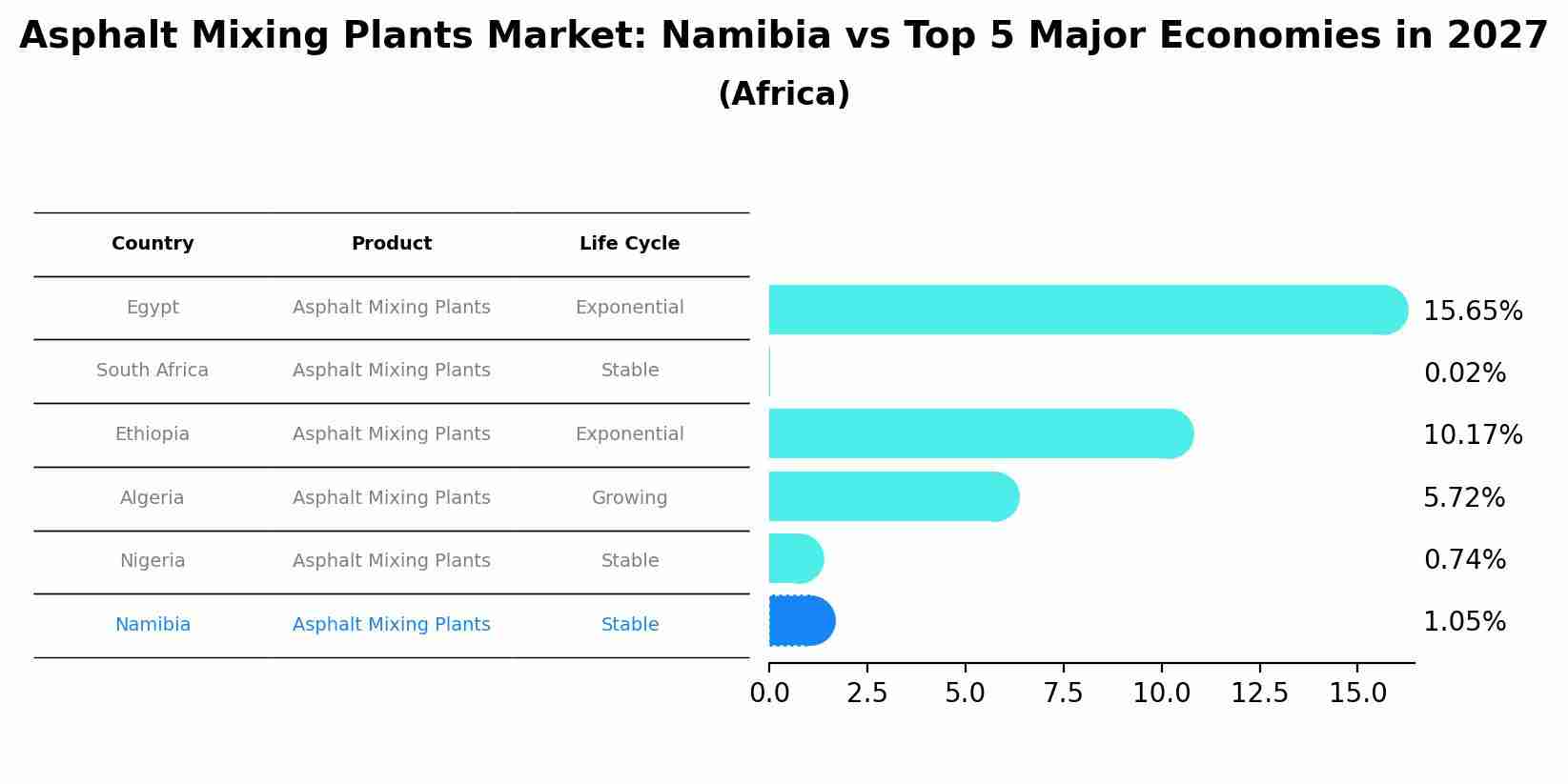 Asphalt Mixing Plants Market: Namibia vs Top 5 Major Economies in 2027

(Africa)

| Country | Product | Life Cycle |
|---|---|---|
| Egypt | Asphalt Mixing Plants | Exponential |
| South Africa | Asphalt Mixing Plants | Stable |
| Ethiopia | Asphalt Mixing Plants | Exponential |
| Algeria | Asphalt Mixing Plants | Growing |
| Nigeria | Asphalt Mixing Plants | Stable |
| Namibia | Asphalt Mixing Plants | Stable |

15.65%
0.02%
10.17%
5.72%
0.74%
1.05%

0.0 2.5 5.0 7.5 10.0 12.5 15.0